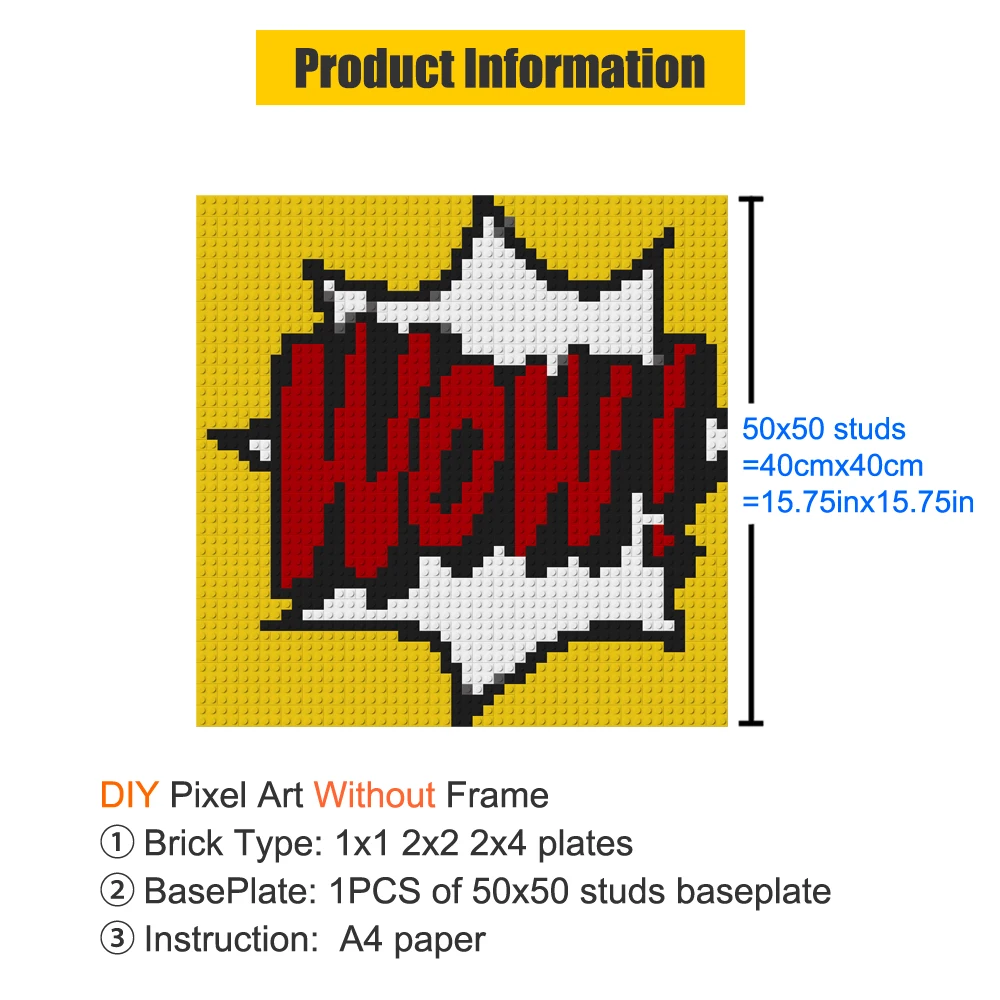 Product Information

WOW!

50x50 studs
=40cmx40cm
=15.75inx15.75in

DIY Pixel Art Without Frame
① Brick Type: 1x1 2x2 2x4 plates
② BasePlate: 1PCS of 50x50 studs baseplate
③ Instruction: A4 paper